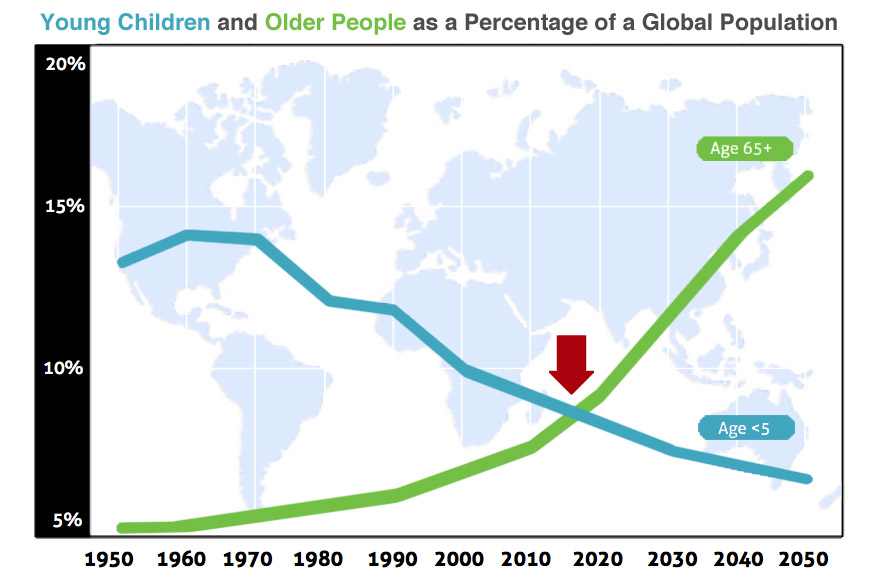 Young Children and Older People as a Percentage of a Global Population

20%
15%
10%
5%

Age 65+
Age <5

1950 1960 1970 1980 1990 2000 2010 2020 2030 2040 2050